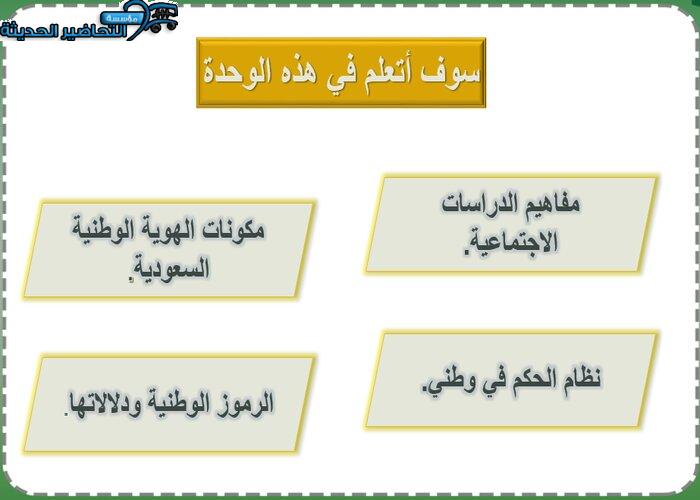 مؤسسة التحاضير الحديثة

سوف أتعلم في هذه الوحدة

مفاهيم الدراسات الاجتماعية.

مكونات الهوية الوطنية السعودية.

نظام الحكم في وطني.

الرموز الوطنية ودلالاتها.